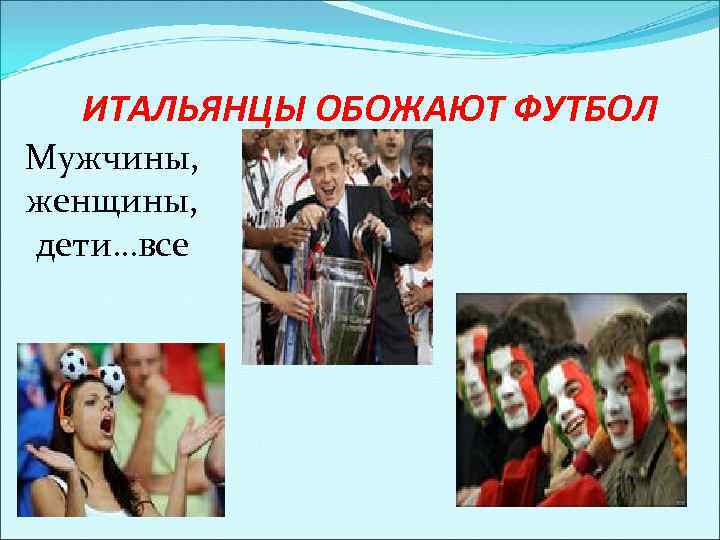 ИТАЛЬЯНЦЫ ОБОЖАЮТ ФУТБОЛ

Мужчины, женщины, дети…все